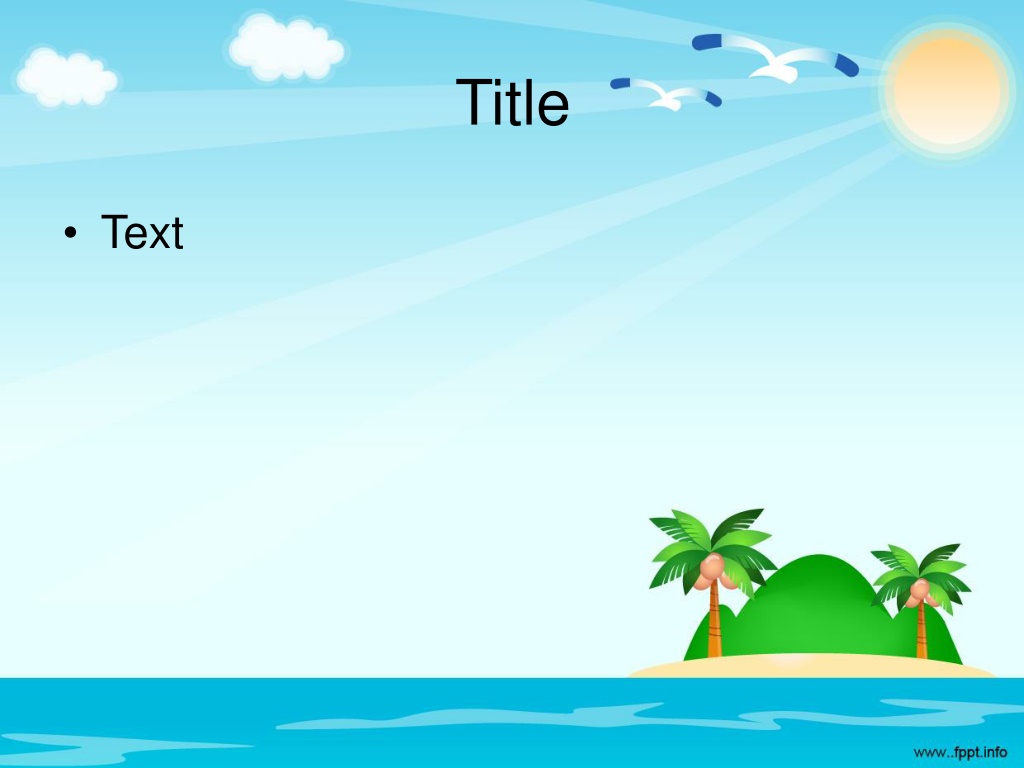 Title

• Text

www..fppt.info